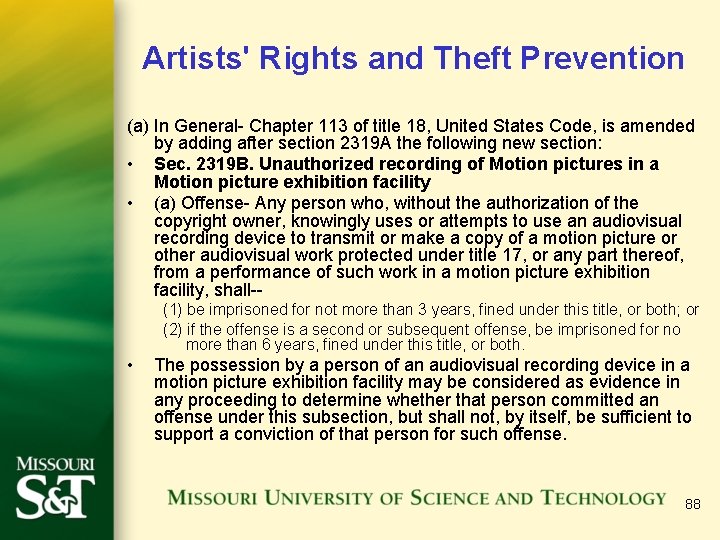 Artists' Rights and Theft Prevention

(a) In General- Chapter 113 of title 18, United States Code, is amended by adding after section 2319A the following new section:

• Sec. 2319B. Unauthorized recording of Motion pictures in a Motion picture exhibition facility

• (a) Offense- Any person who, without the authorization of the copyright owner, knowingly uses or attempts to use an audiovisual recording device to transmit or make a copy of a motion picture or other audiovisual work protected under title 17, or any part thereof, from a performance of such work in a motion picture exhibition facility, shall--

(1) be imprisoned for not more than 3 years, fined under this title, or both; or

(2) if the offense is a second or subsequent offense, be imprisoned for no more than 6 years, fined under this title, or both.

• The possession by a person of an audiovisual recording device in a motion picture exhibition facility may be considered as evidence in any proceeding to determine whether that person committed an offense under this subsection, but shall not, by itself, be sufficient to support a conviction of that person for such offense.

MISSOURI S&T

MISSOURI UNIVERSITY OF SCIENCE AND TECHNOLOGY

88